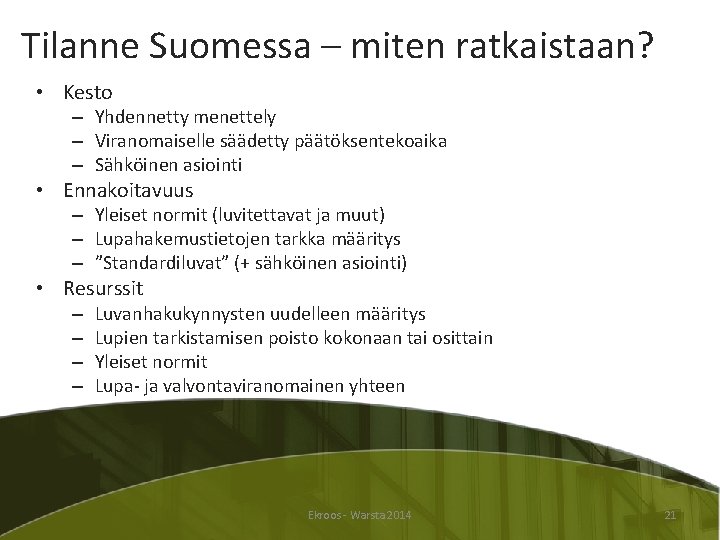 Tilanne Suomessa – miten ratkaistaan?

• Kesto
– Yhdennetty menettely
– Viranomaiselle säädetty päätöksentekoaika
– Sähköinen asiointi
• Ennakoitavuus
– Yleiset normit (luvitettavat ja muut)
– Lupahakemustietojen tarkka määritys
– ”Standardiluvat” (+ sähköinen asiointi)
• Resurssit
– Luvanhakukynnysten uudelleen määritys
– Lupien tarkistamisen poisto kokonaan tai osittain
– Yleiset normit
– Lupa- ja valvontaviranomainen yhteen

Ekroos - Warsta 2014

21